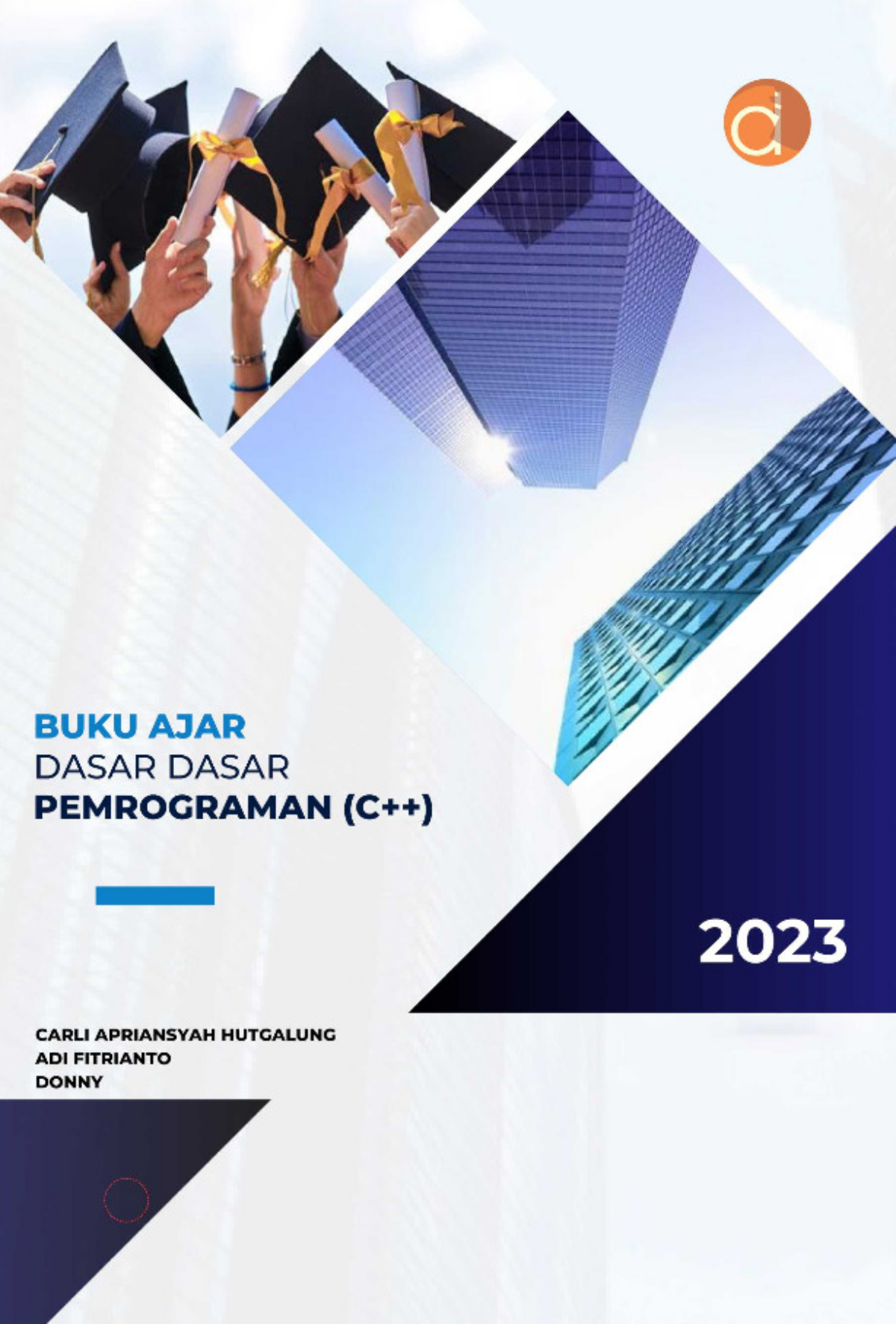 BUKU AJAR
DASAR DASAR
PEMROGRAMAN (C++)

2023

CARLI APRIANSYAH HUTGALUNG
ADI FITRIANTO
DONNY